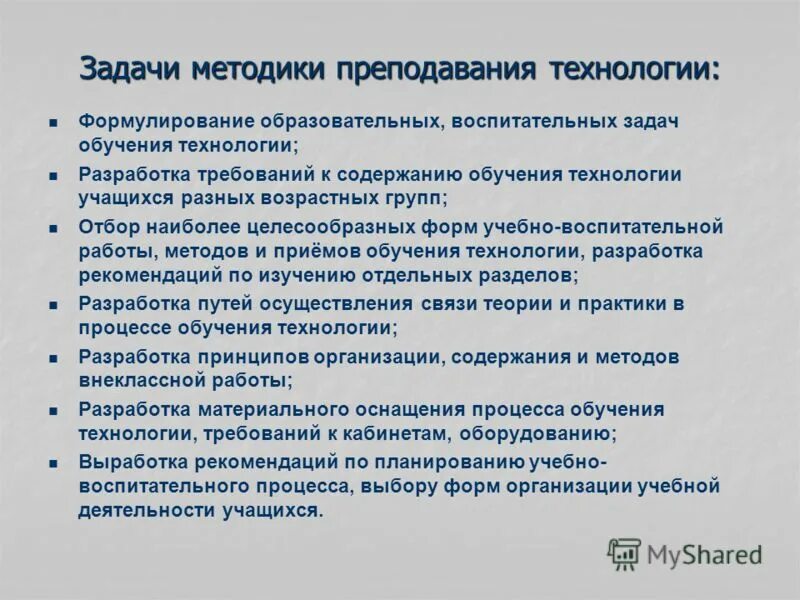 Задачи методики преподавания технологии:

- Формулирование образовательных, воспитательных задач обучения технологии;
- Разработка требований к содержанию обучения технологии учащихся разных возрастных групп;
- Отбор наиболее целесообразных форм учебно-воспитательной работы, методов и приёмов обучения технологии, разработка рекомендаций по изучению отдельных разделов;
- Разработка путей осуществления связи теории и практики в процессе обучения технологии;
- Разработка принципов организации, содержания и методов внеклассной работы;
- Разработка материального оснащения процесса обучения технологии, требований к кабинетам, оборудованию;
- Выработка рекомендаций по планированию учебно-воспитательного процесса, выбору форм организации учебной деятельности учащихся.

MyShared